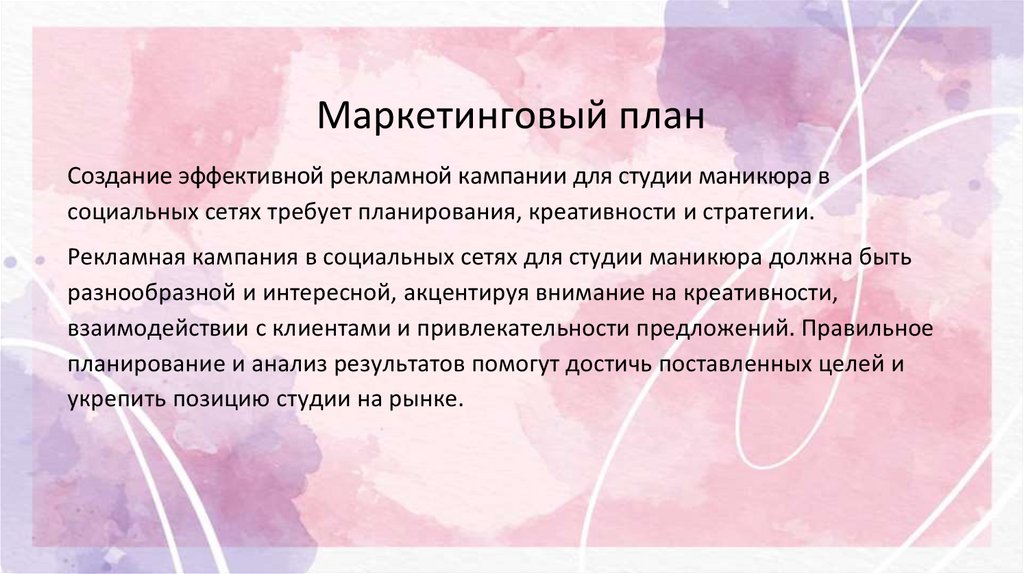 Маркетинговый план

Создание эффективной рекламной кампании для студии маникюра в социальных сетях требует планирования, креативности и стратегии.

Рекламная кампания в социальных сетях для студии маникюра должна быть разнообразной и интересной, акцентируя внимание на креативности, взаимодействии с клиентами и привлекательности предложений. Правильное планирование и анализ результатов помогут достичь поставленных целей и укрепить позицию студии на рынке.